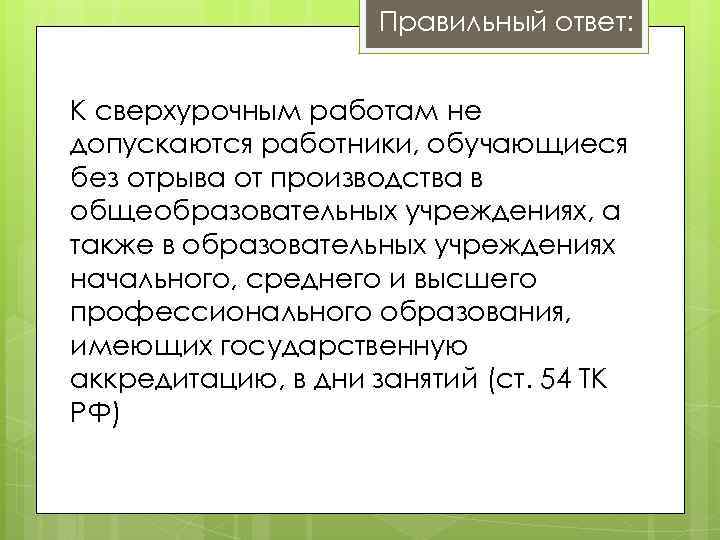 Правильный ответ:

К сверхурочным работам не допускаются работники, обучающиеся без отрыва от производства в общеобразовательных учреждениях, а также в образовательных учреждениях начального, среднего и высшего профессионального образования, имеющих государственную аккредитацию, в дни занятий (ст. 54 ТК РФ)